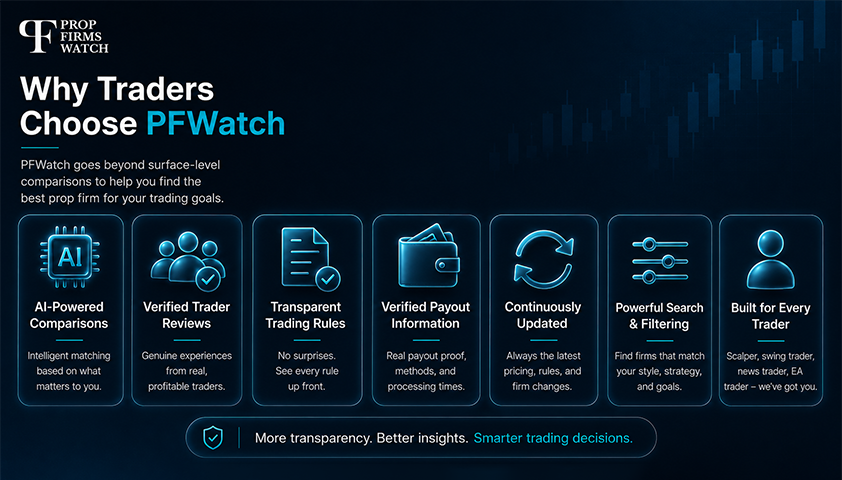 PF PROP FIRMS WATCH

Why Traders Choose PFWatch

PFWatch goes beyond surface-level comparisons to help you find the best prop firm for your trading goals.

AI

AI-Powered Comparisons

Intelligent matching based on what matters to you.

Verified Trader Reviews

Genuine experiences from real, profitable traders.

Transparent Trading Rules

No surprises. See every rule up front.

Verified Payout Information

Real payout proof, methods, and processing times.

Continuously Updated

Always the latest pricing, rules, and firm changes.

Powerful Search & Filtering

Find firms that match your style, strategy, and goals.

Built for Every Trader

Scalper, swing trader, news trader, EA trader – we've got you.

More transparency. Better insights. Smarter trading decisions.